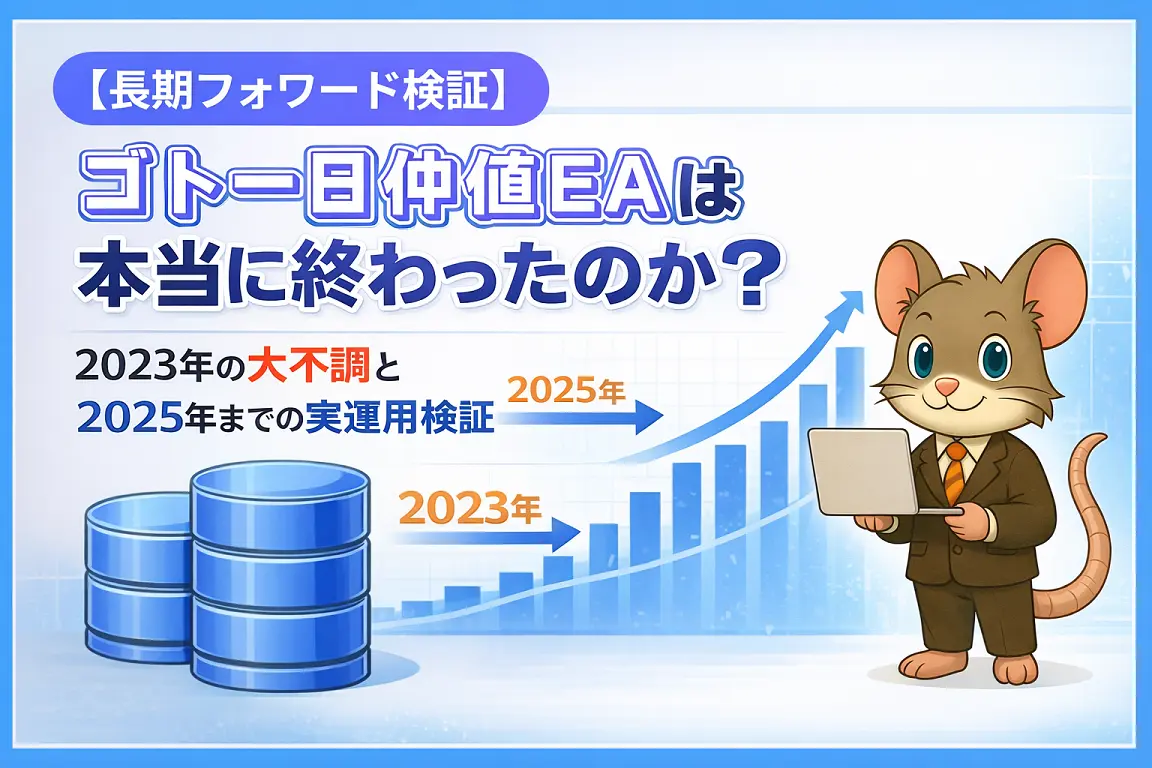 【長期フォワード検証】

ゴトー日仲値EAは本当に終わったのか？

2023年の大不調と
2025年までの実運用検証

2025年

2023年